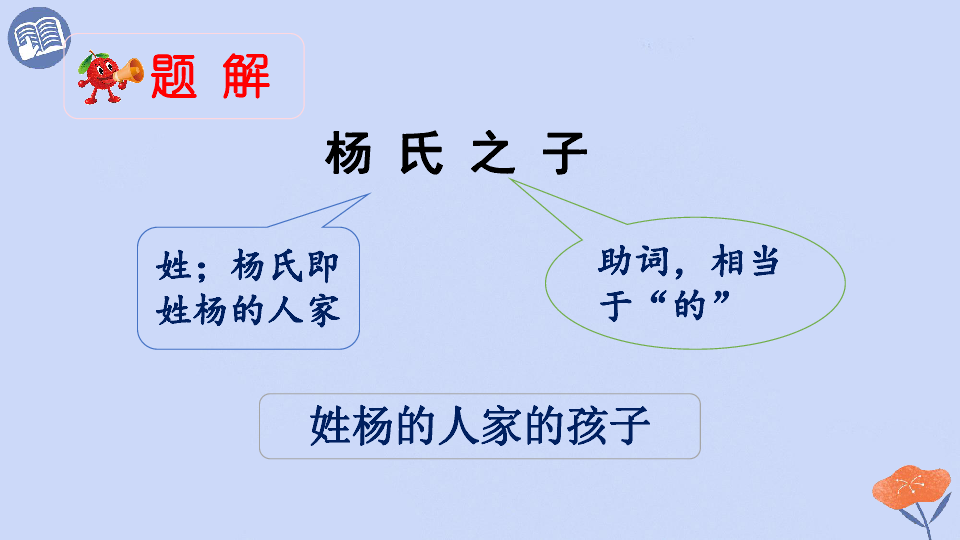 题 解

杨 氏 之 子

姓；杨氏即姓杨的人家

助词，相当于“的”

姓杨的人家的孩子